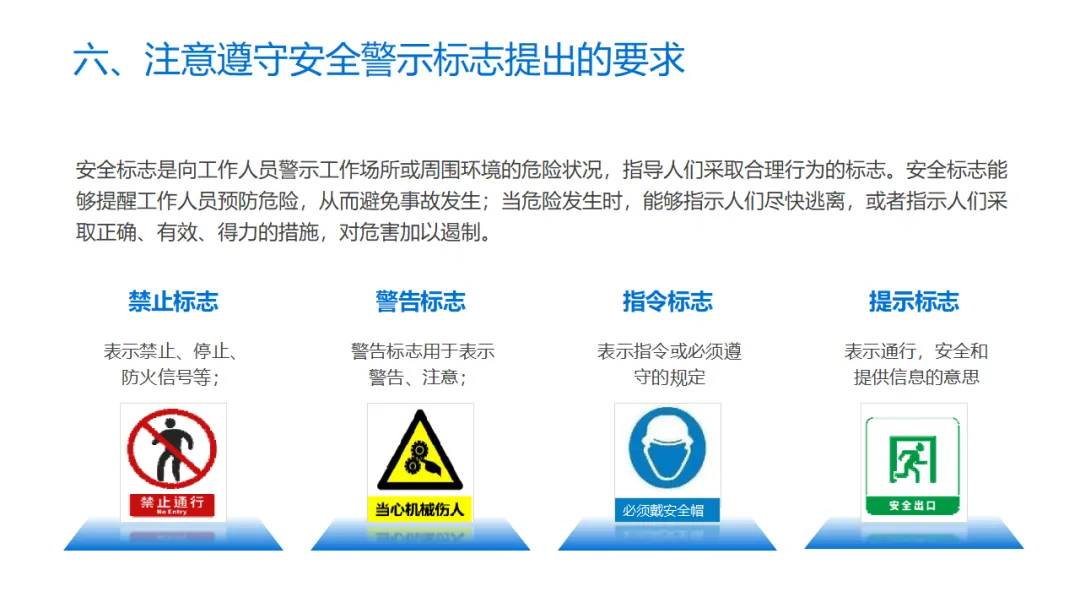 六、注意遵守安全警示标志提出的要求

安全标志是向工作人员警示工作场所或周围环境的危险状况，指导人们采取合理行为的标志。安全标志能够提醒工作人员预防危险，从而避免事故发生；当危险发生时，能够指示人们尽快逃离，或者指示人们采取正确、有效、得力的措施，对危害加以遏制。

禁止标志

表示禁止、停止、防火信号等；

禁止通行
No Entry

警告标志

警告标志用于表示警告、注意；

当心机械伤人

指令标志

表示指令或必须遵守的规定

必须戴安全帽

提示标志

表示通行，安全和提供信息的意思

安全出口